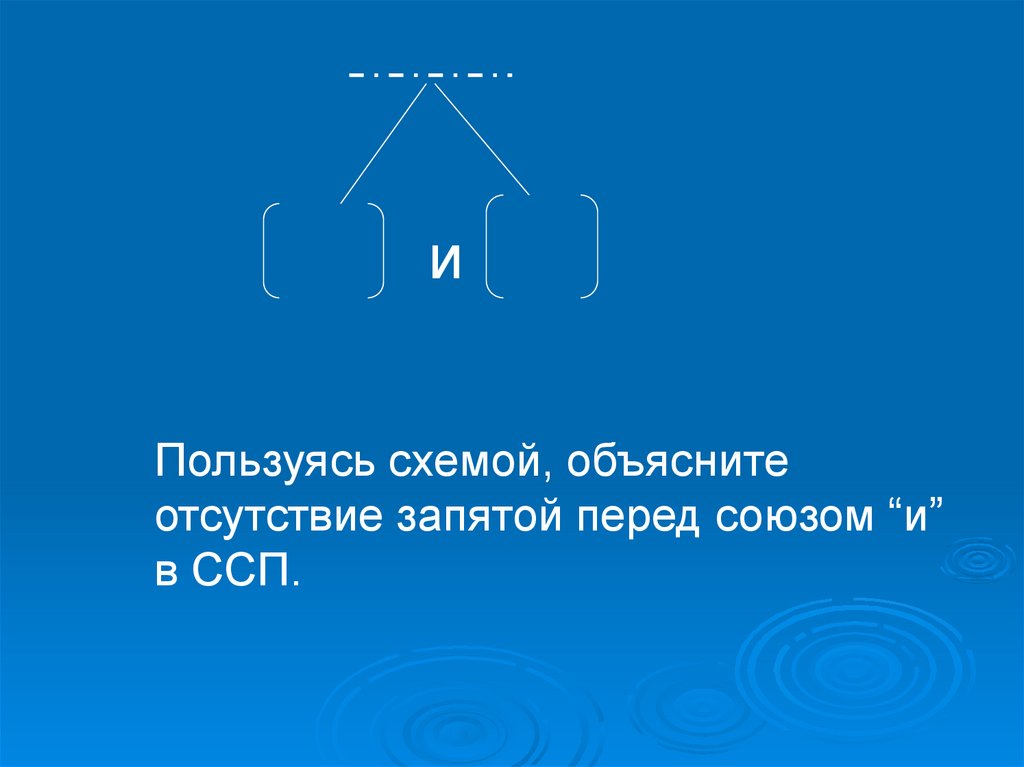 и

Пользуясь схемой, объясните отсутствие запятой перед союзом “и” в ССП.